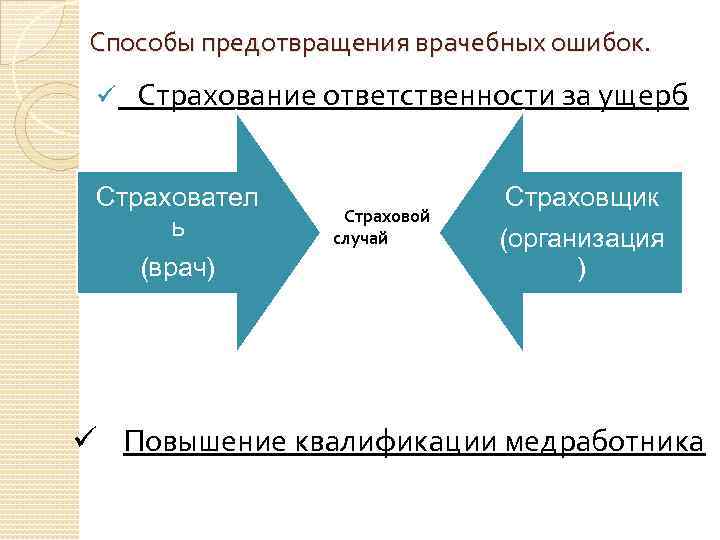 Способы предотвращения врачебных ошибок.

✓ Страхование ответственности за ущерб

Страхователь (врач)

Страховой случай

Страховщик (организация)

✓ Повышение квалификации медработника